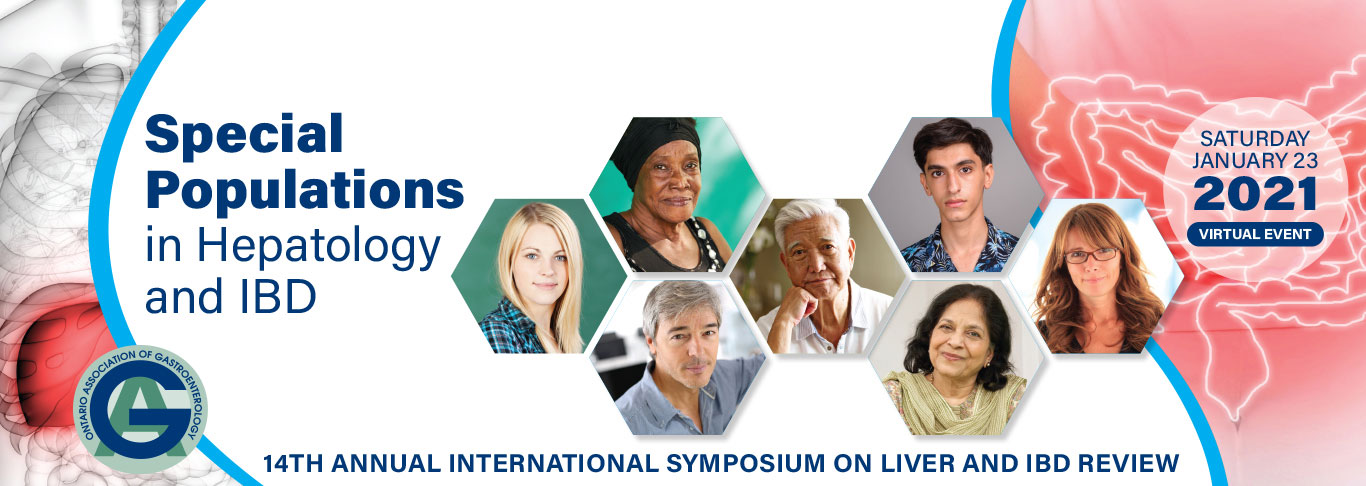 Special Populations in Hepatology and IBD

SATURDAY JANUARY 23 2021

VIRTUAL EVENT

ONTARIO ASSOCIATION OF GASTROENTEROLOGY

OAG

14TH ANNUAL INTERNATIONAL SYMPOSIUM ON LIVER AND IBD REVIEW